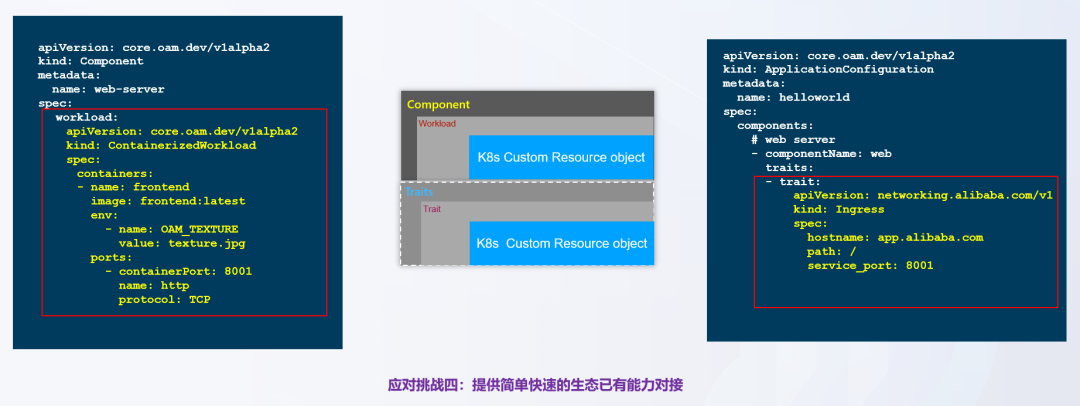 apiVersion: core.oam.dev/v1alpha2
kind: Component
metadata:
  name: web-server
spec:
  workload:
    apiVersion: core.oam.dev/v1alpha2
    kind: ContainerizedWorkload
    spec:
      containers:
      - name: frontend
        image: frontend:latest
        env:
          - name: OAM_TEXTURE
            value: texture.jpg
        ports:
          - containerPort: 8001
            name: http
            protocol: TCP

Component

Workload

K8s Custom Resource object

Traits

Trait

K8s Custom Resource object

apiVersion: core.oam.dev/v1alpha2
kind: ApplicationConfiguration
metadata:
  name: helloworld
spec:
  components:
    # web server
    - componentName: web
      traits:
      - trait:
          apiVersion: networking.alibaba.com/v1
          kind: Ingress
          spec:
            hostname: app.alibaba.com
            path: /
            service_port: 8001

应对挑战四：提供简单快速的生态已有能力对接